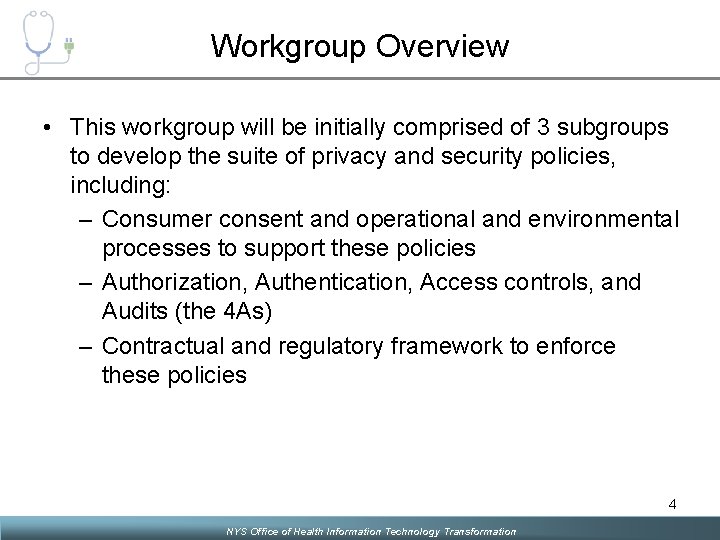 Workgroup Overview

• This workgroup will be initially comprised of 3 subgroups to develop the suite of privacy and security policies, including:
– Consumer consent and operational and environmental processes to support these policies
– Authorization, Authentication, Access controls, and Audits (the 4As)
– Contractual and regulatory framework to enforce these policies

4

NYS Office of Health Information Technology Transformation